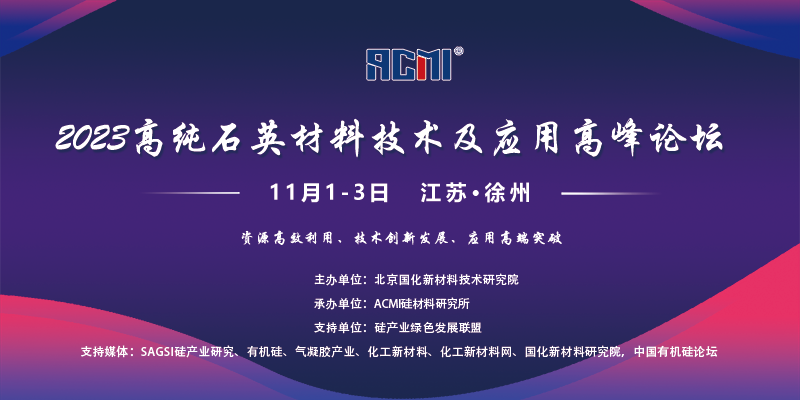 ACMI®

2023高纯石英材料技术及应用高峰论坛

11月1-3日　江苏·徐州

资源高效利用、技术创新发展、应用高端突破

主办单位：北京国化新材料技术研究院
承办单位：ACMI硅材料研究所
支持单位：硅产业绿色发展联盟

支持媒体：SAGSI硅产业研究、有机硅、气凝胶产业、化工新材料、化工新材料网、国化新材料研究院，中国有机硅论坛